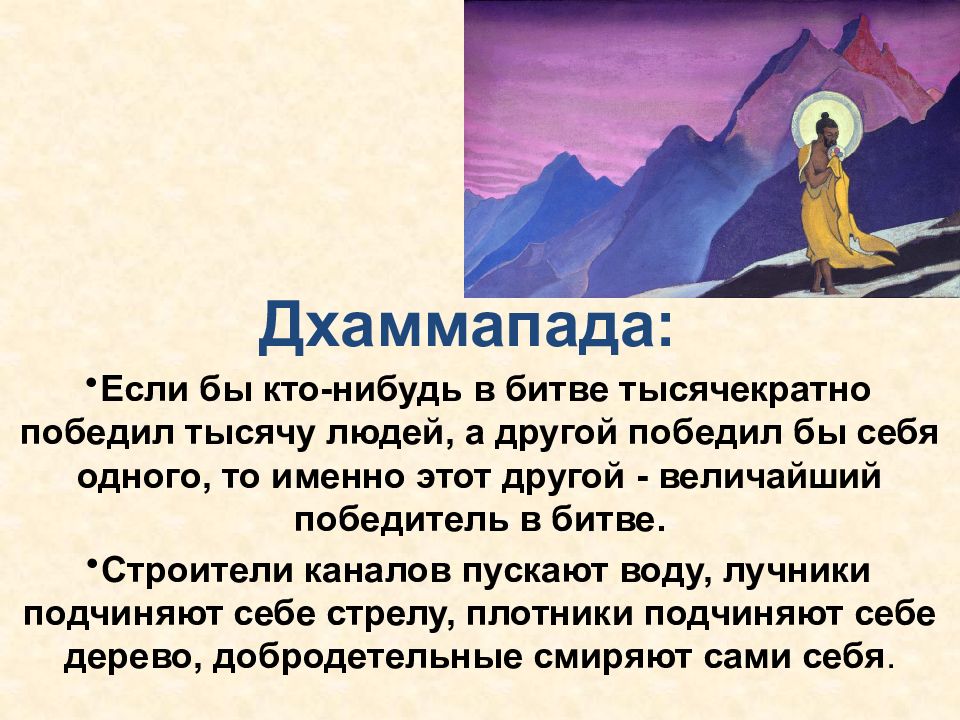 Дхаммапада:

•Если бы кто-нибудь в битве тысячекратно победил тысячу людей, а другой победил бы себя одного, то именно этот другой - величайший победитель в битве.

•Строители каналов пускают воду, лучники подчиняют себе стрелу, плотники подчиняют себе дерево, добродетельные смиряют сами себя.